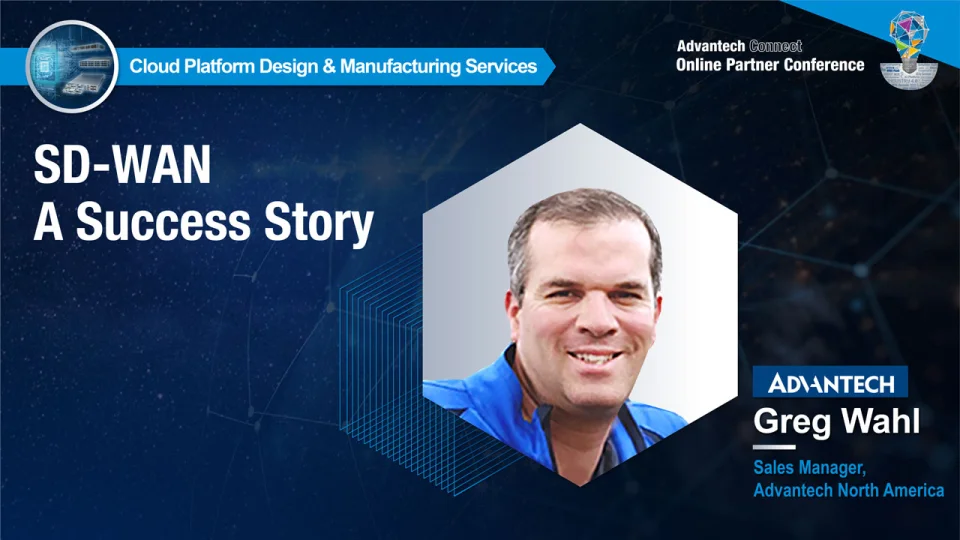 Cloud Platform Design & Manufacturing Services

Advantech Connect
Online Partner Conference

SD-WAN
A Success Story

ADVANTECH
Greg Wahl

Sales Manager,
Advantech North America